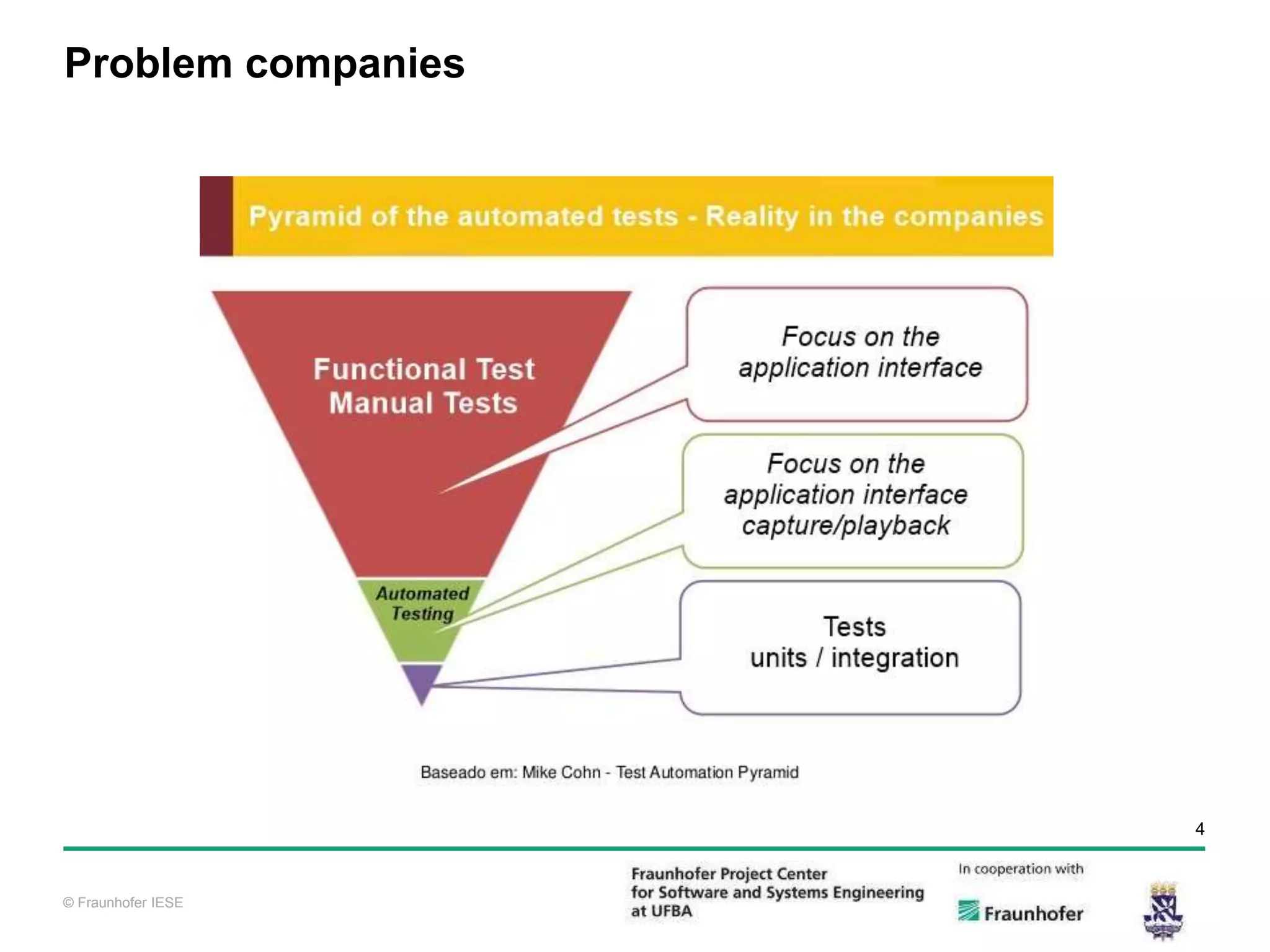 Problem companies

Pyramid of the automated tests - Reality in the companies

Functional Test
Manual Tests

Automated Testing

Focus on the application interface

Focus on the application interface capture/playback

Tests
units / integration

Baseado em: Mike Cohn - Test Automation Pyramid

4

© Fraunhofer IESE

Fraunhofer Project Center for Software and Systems Engineering at UFBA

In cooperation with

Fraunhofer